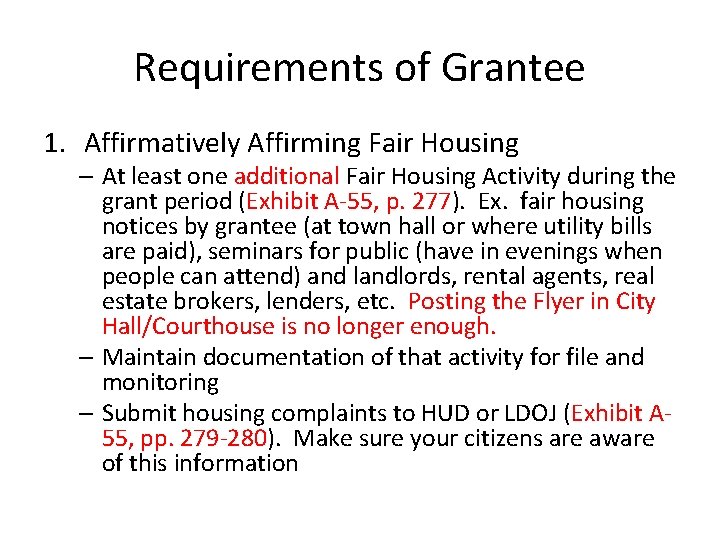 Requirements of Grantee

1. Affirmatively Affirming Fair Housing

– At least one additional Fair Housing Activity during the grant period (Exhibit A-55, p. 277). Ex. fair housing notices by grantee (at town hall or where utility bills are paid), seminars for public (have in evenings when people can attend) and landlords, rental agents, real estate brokers, lenders, etc. Posting the Flyer in City Hall/Courthouse is no longer enough.

– Maintain documentation of that activity for file and monitoring

– Submit housing complaints to HUD or LDOJ (Exhibit A-55, pp. 279-280). Make sure your citizens are aware of this information